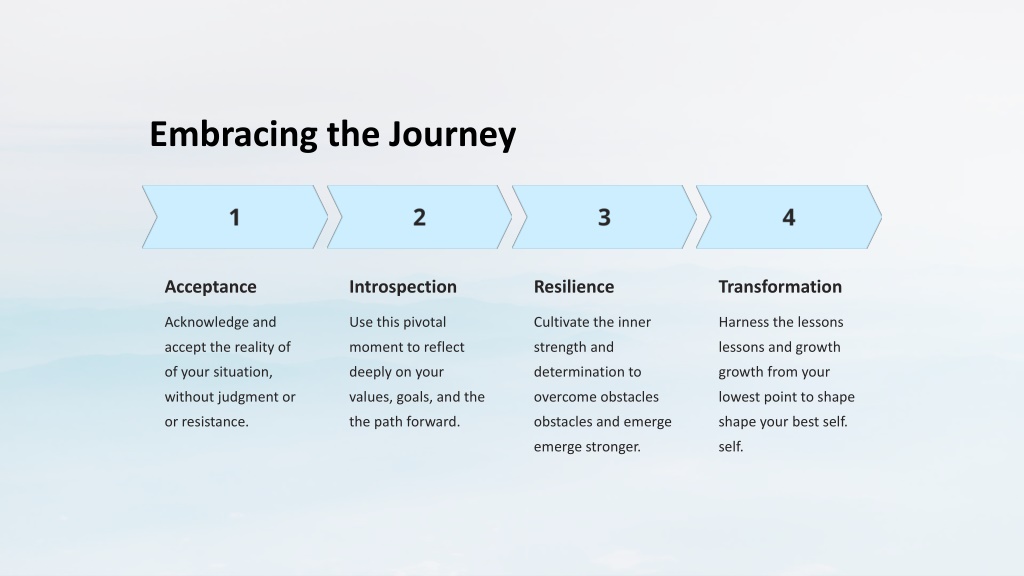 Embracing the Journey

1

2

3

4

Acceptance

Acknowledge and accept the reality of of your situation, without judgment or or resistance.

Introspection

Use this pivotal moment to reflect deeply on your values, goals, and the the path forward.

Resilience

Cultivate the inner strength and determination to overcome obstacles obstacles and emerge emerge stronger.

Transformation

Harness the lessons lessons and growth growth from your lowest point to shape shape your best self. self.